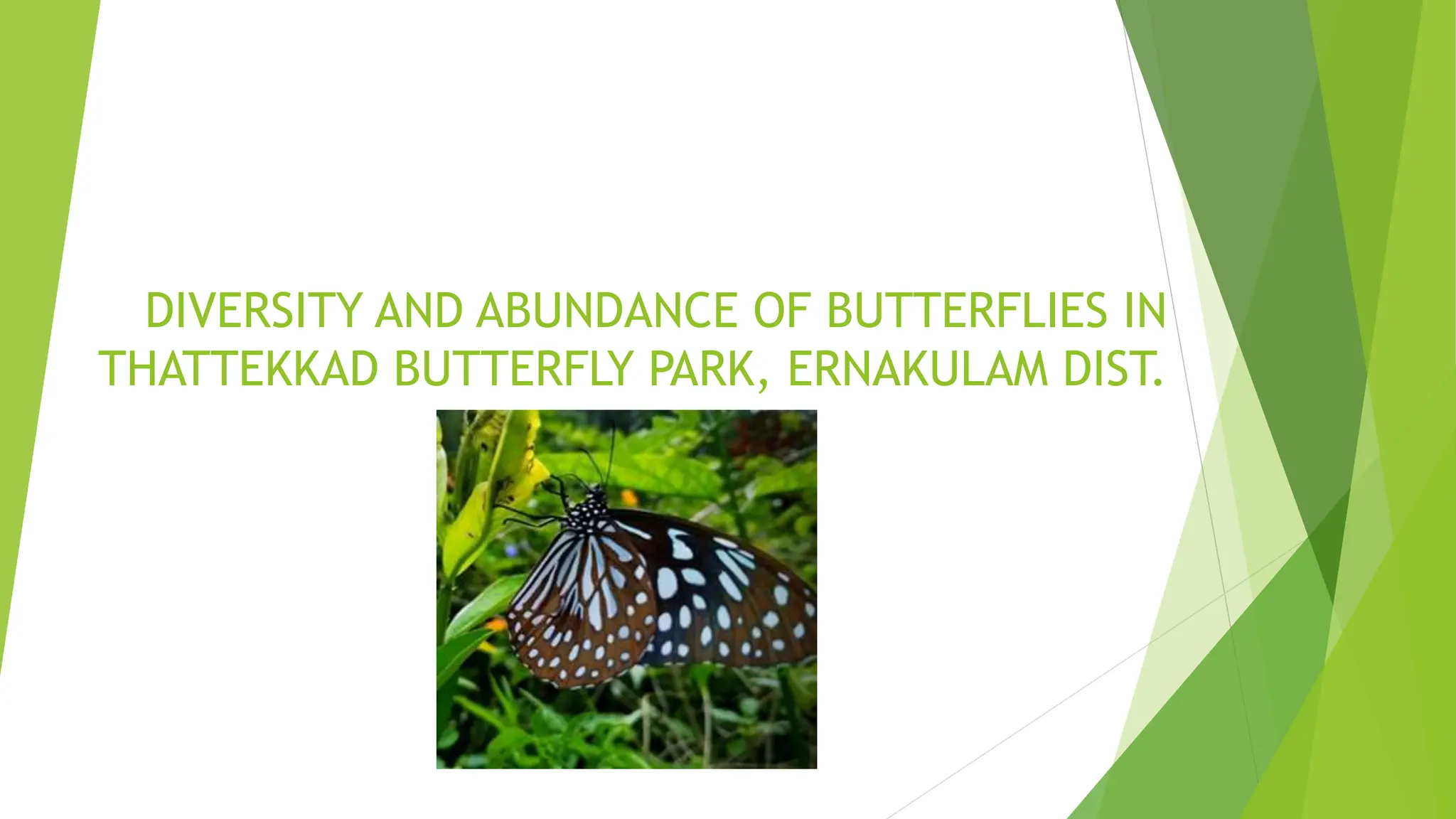 DIVERSITY AND ABUNDANCE OF BUTTERFLIES IN THATTEKKAD BUTTERFLY PARK, ERNAKULAM DIST.